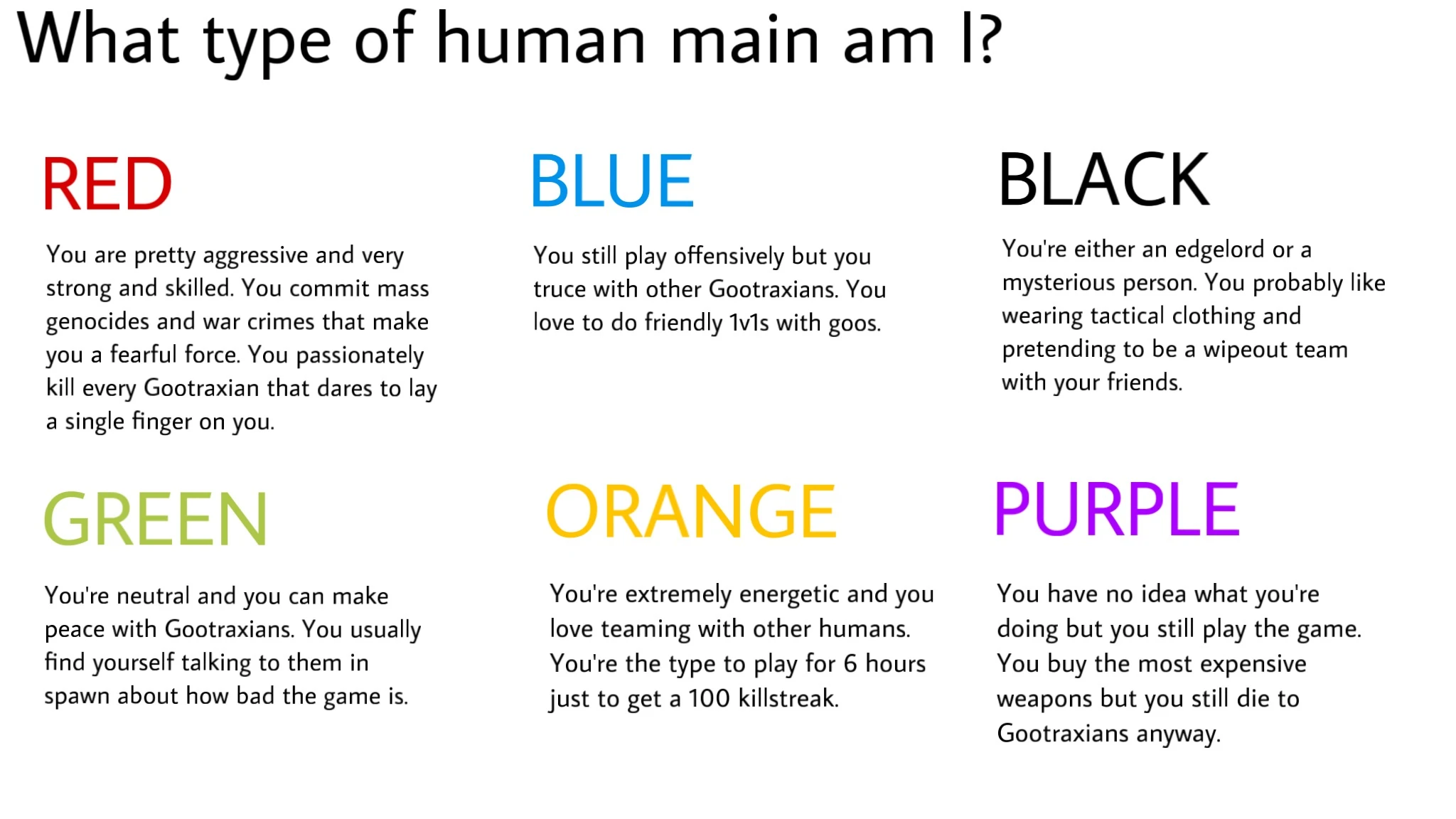 What type of human main am I?

RED

You are pretty aggressive and very strong and skilled. You commit mass genocides and war crimes that make you a fearful force. You passionately kill every Gootraxian that dares to lay a single finger on you.

BLUE

You still play offensively but you truce with other Gootraxians. You love to do friendly 1v1s with goos.

BLACK

You're either an edgelord or a mysterious person. You probably like wearing tactical clothing and pretending to be a wipeout team with your friends.

GREEN

You're neutral and you can make peace with Gootraxians. You usually find yourself talking to them in spawn about how bad the game is.

ORANGE

You're extremely energetic and you love teaming with other humans. You're the type to play for 6 hours just to get a 100 killstreak.

PURPLE

You have no idea what you're doing but you still play the game. You buy the most expensive weapons but you still die to Gootraxians anyway.